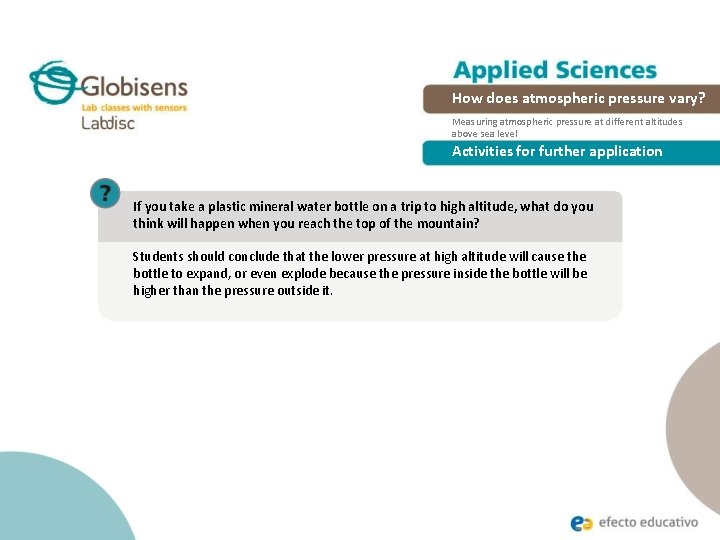 Globisens
Lab classes with sensors
Labdisc

Applied Sciences

How does atmospheric pressure vary?

Measuring atmospheric pressure at different altitudes above sea level

Activities for further application

?

If you take a plastic mineral water bottle on a trip to high altitude, what do you think will happen when you reach the top of the mountain?

Students should conclude that the lower pressure at high altitude will cause the bottle to expand, or even explode because the pressure inside the bottle will be higher than the pressure outside it.

efecto educativo